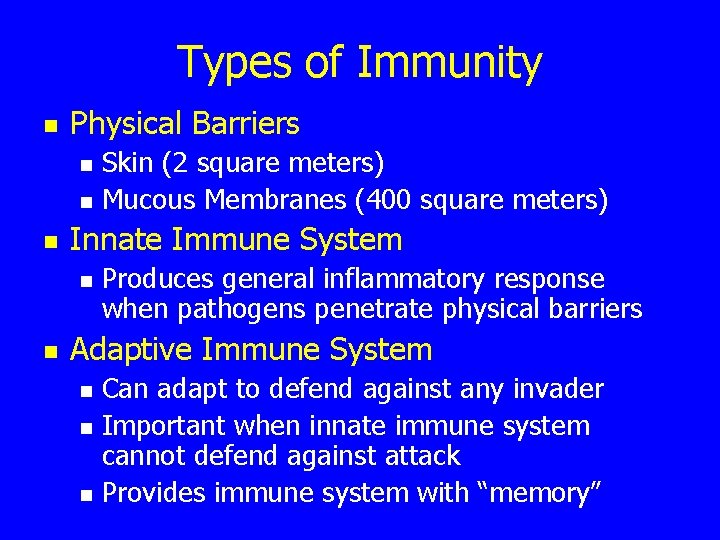 Types of Immunity

- Physical Barriers
  - Skin (2 square meters)
  - Mucous Membranes (400 square meters)
- Innate Immune System
  - Produces general inflammatory response when pathogens penetrate physical barriers
- Adaptive Immune System
  - Can adapt to defend against any invader
  - Important when innate immune system cannot defend against attack
  - Provides immune system with “memory”